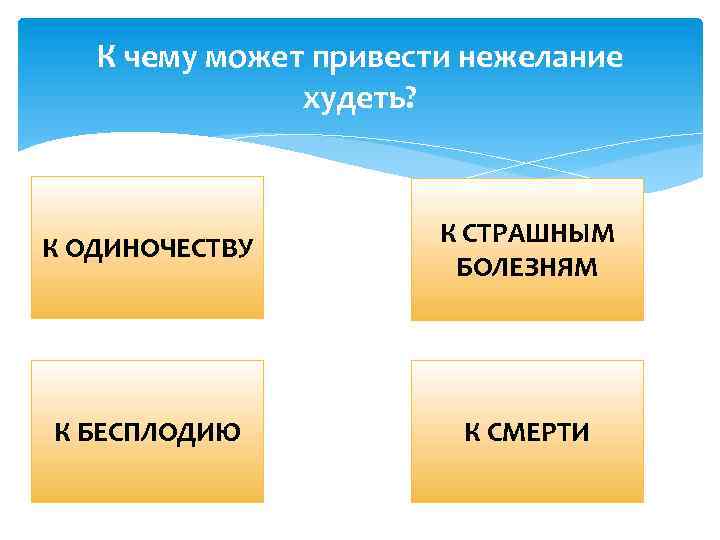 К чему может привести нежелание худеть?

К ОДИНОЧЕСТВУ

К СТРАШНЫМ БОЛЕЗНЯМ

К БЕСПЛОДИЮ

К СМЕРТИ